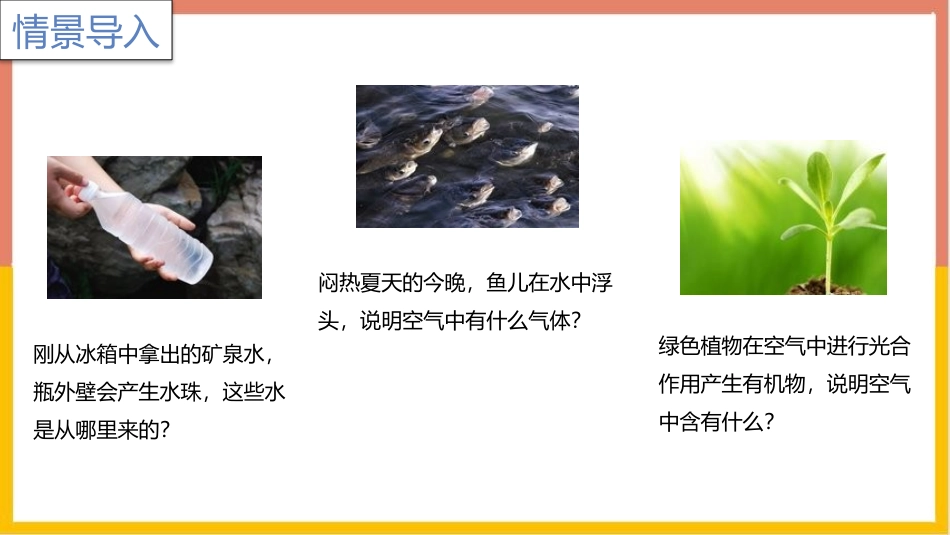 情景导入

刚从冰箱中拿出的矿泉水，瓶外壁会产生水珠，这些水是从哪里来的？

闷热夏天的今晚，鱼儿在水中浮头，说明空气中有什么气体？

绿色植物在空气中进行光合作用产生有机物，说明空气中含有什么？